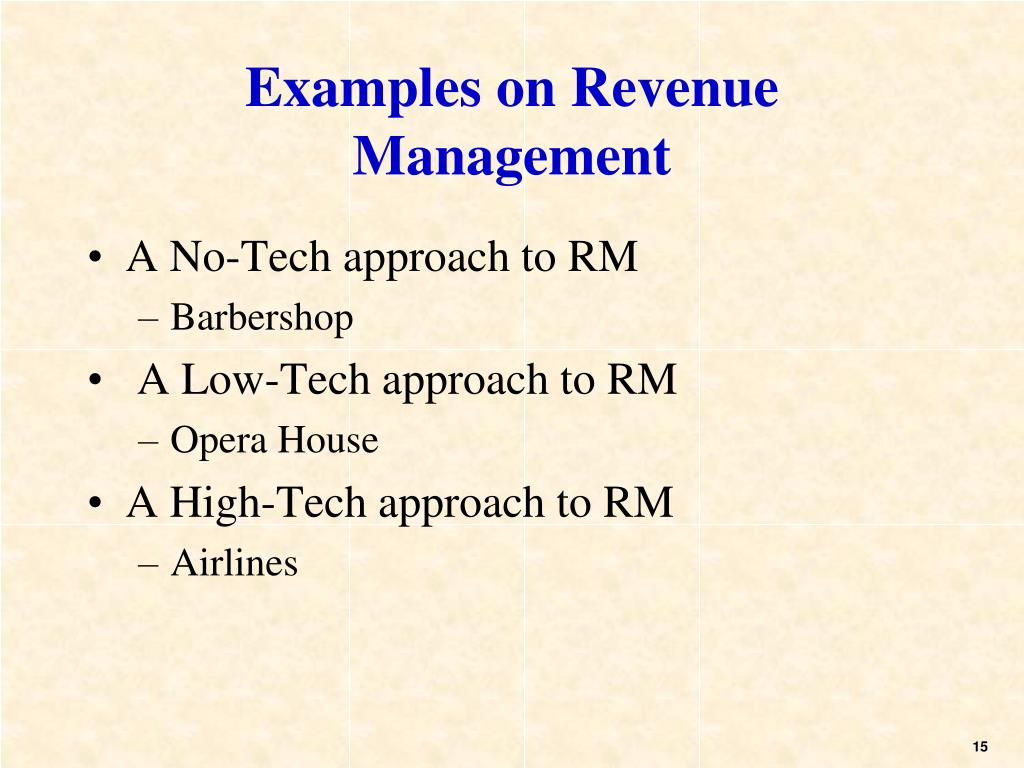 Examples on Revenue Management

• A No-Tech approach to RM
– Barbershop
• A Low-Tech approach to RM
– Opera House
• A High-Tech approach to RM
– Airlines

15